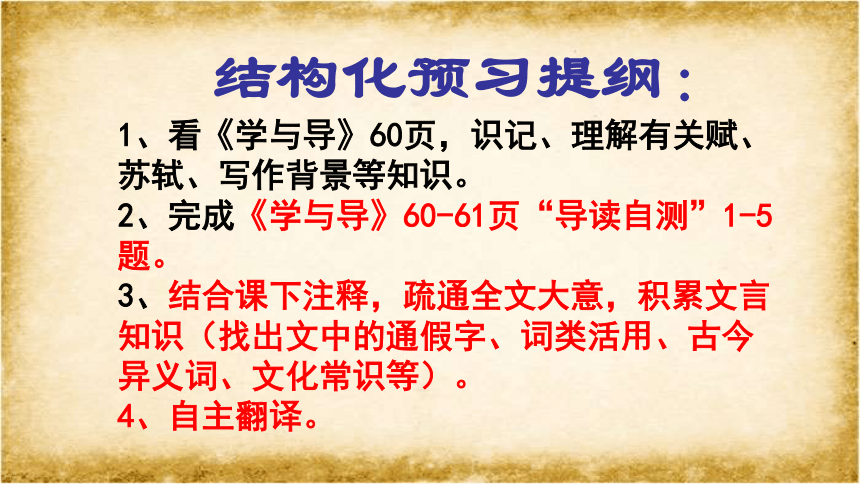 结构化预习提纲：

1、看《学与导》60页，识记、理解有关赋、苏轼、写作背景等知识。

2、完成《学与导》60-61页“导读自测”1-5题。

3、结合课下注释，疏通全文大意，积累文言知识（找出文中的通假字、词类活用、古今异义词、文化常识等）。

4、自主翻译。